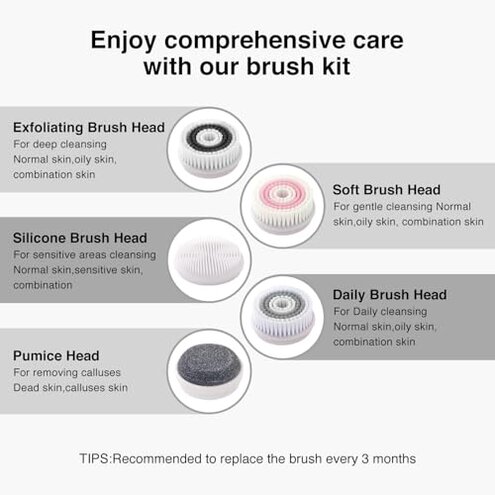 Enjoy comprehensive care with our brush kit

Exfoliating Brush Head
For deep cleansing
Normal skin,oily skin, combination skin

Soft Brush Head
For gentle cleansing Normal skin,oily skin, combination skin

Silicone Brush Head
For sensitive areas cleansing
Normal skin,sensitive skin, combination

Daily Brush Head
For Daily cleansing
Normal skin,oily skin, combination skin

Pumice Head
For removing calluses
Dead skin,calluses skin

TIPS:Recommended to replace the brush every 3 months